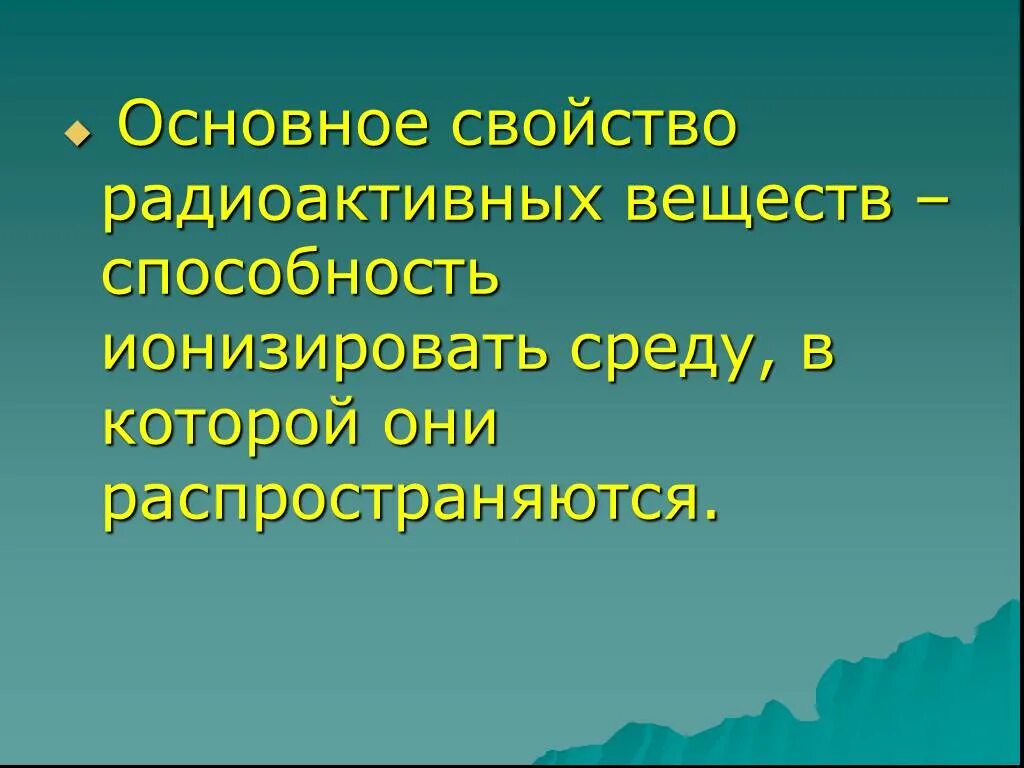 Основное свойство радиоактивных веществ – способность ионизировать среду, в которой они распространяются.